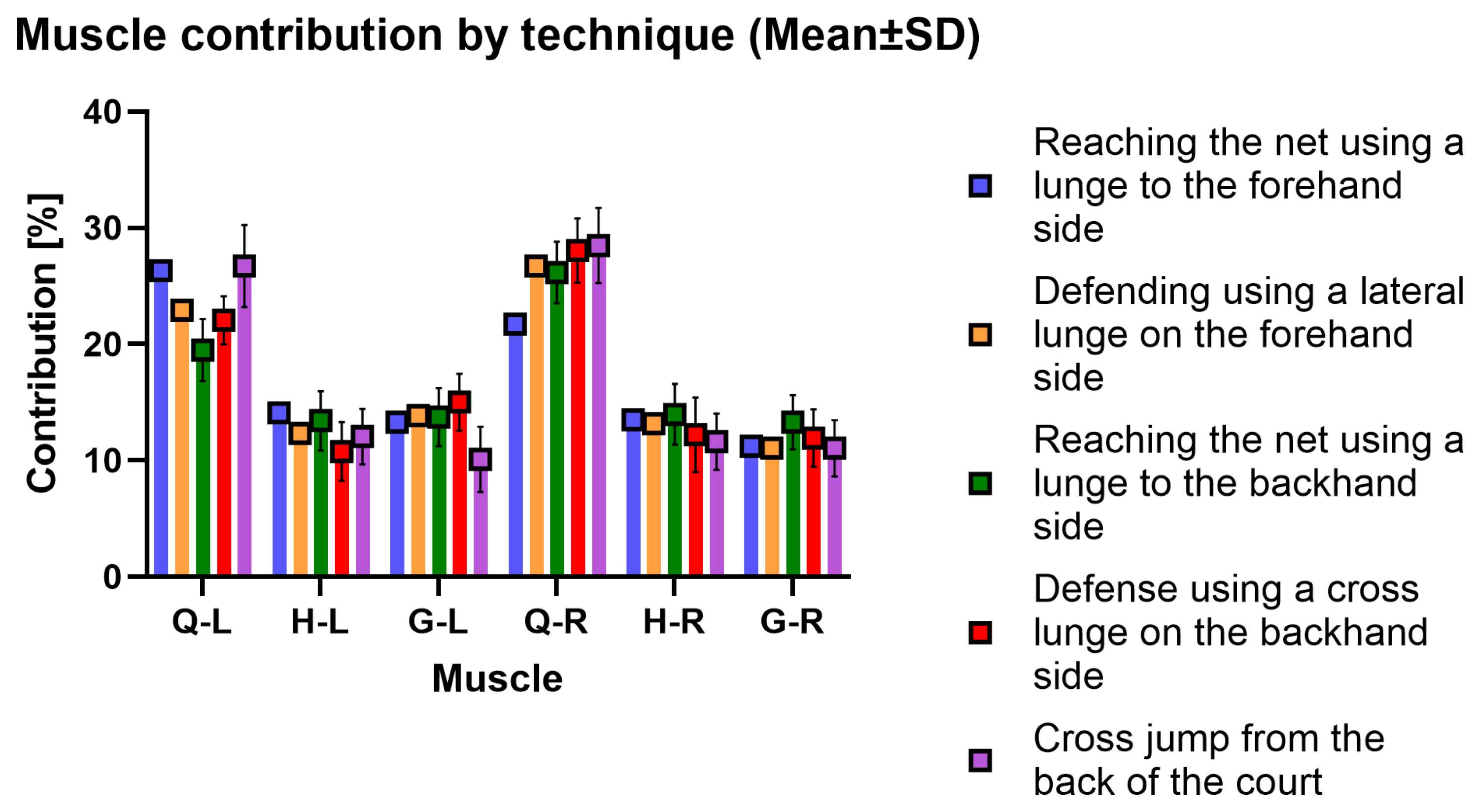 Muscle contribution by technique (Mean±SD)

Contribution [%]

40
30
20
10
0

Q-L H-L G-L Q-R H-R G-R

Muscle

Reaching the net using a lunge to the forehand side

Defending using a lateral lunge on the forehand side

Reaching the net using a lunge to the backhand side

Defense using a cross lunge on the backhand side

Cross jump from the back of the court